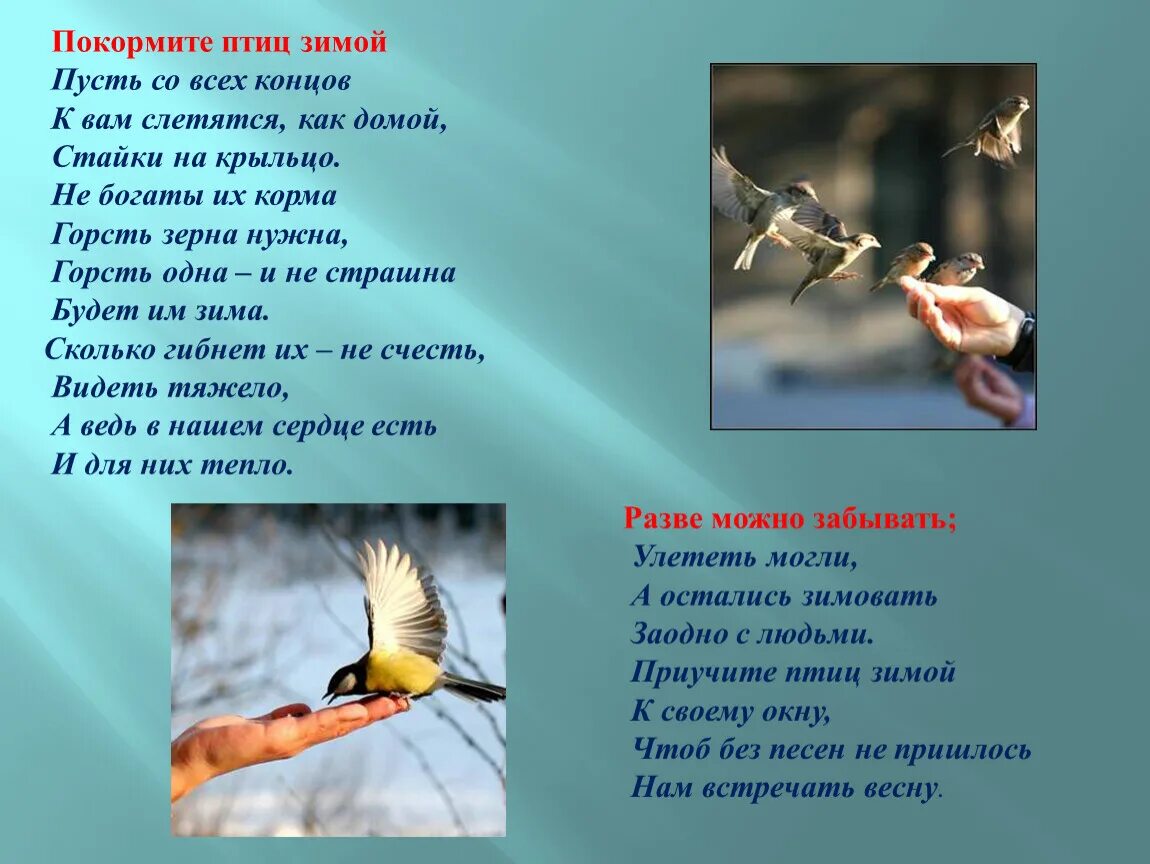 Покормите птиц зимой
Пусть со всех концов
К вам слетятся, как домой,
Стайки на крыльцо.
Не богаты их корма
Горсть зерна нужна,
Горсть одна – и не страшна
Будет им зима.
Сколько гибнет их – не счесть,
Видеть тяжело,
А ведь в нашем сердце есть
И для них тепло.

Разве можно забывать;
Улететь могли,
А остались зимовать
Заодно с людьми.
Приучите птиц зимой
К своему окну,
Чтоб без песен не пришлось
Нам встречать весну.